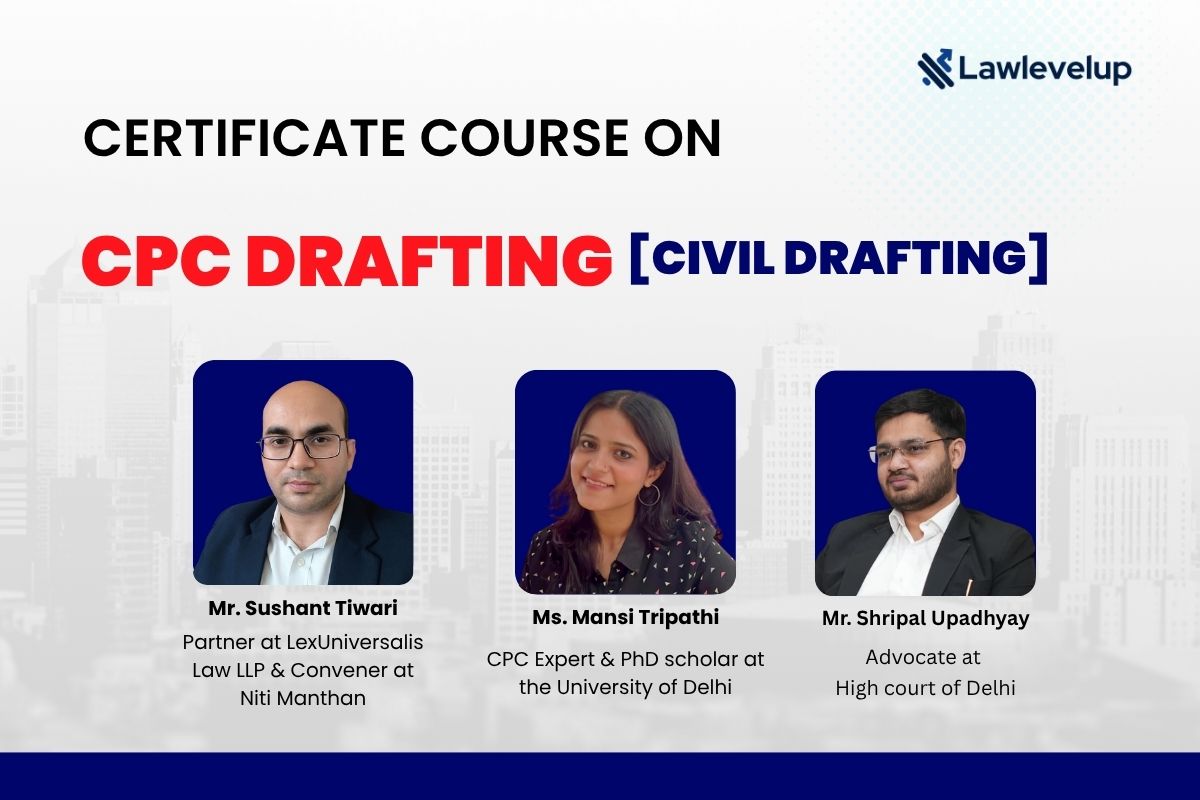 Lawlevelup

CERTIFICATE COURSE ON

CPC DRAFTING [CIVIL DRAFTING]

Mr. Sushant Tiwari
Partner at LexUniversalis Law LLP & Convener at Niti Manthan

Ms. Mansi Tripathi
CPC Expert & PhD scholar at the University of Delhi

Mr. Shripal Upadhyay
Advocate at High court of Delhi